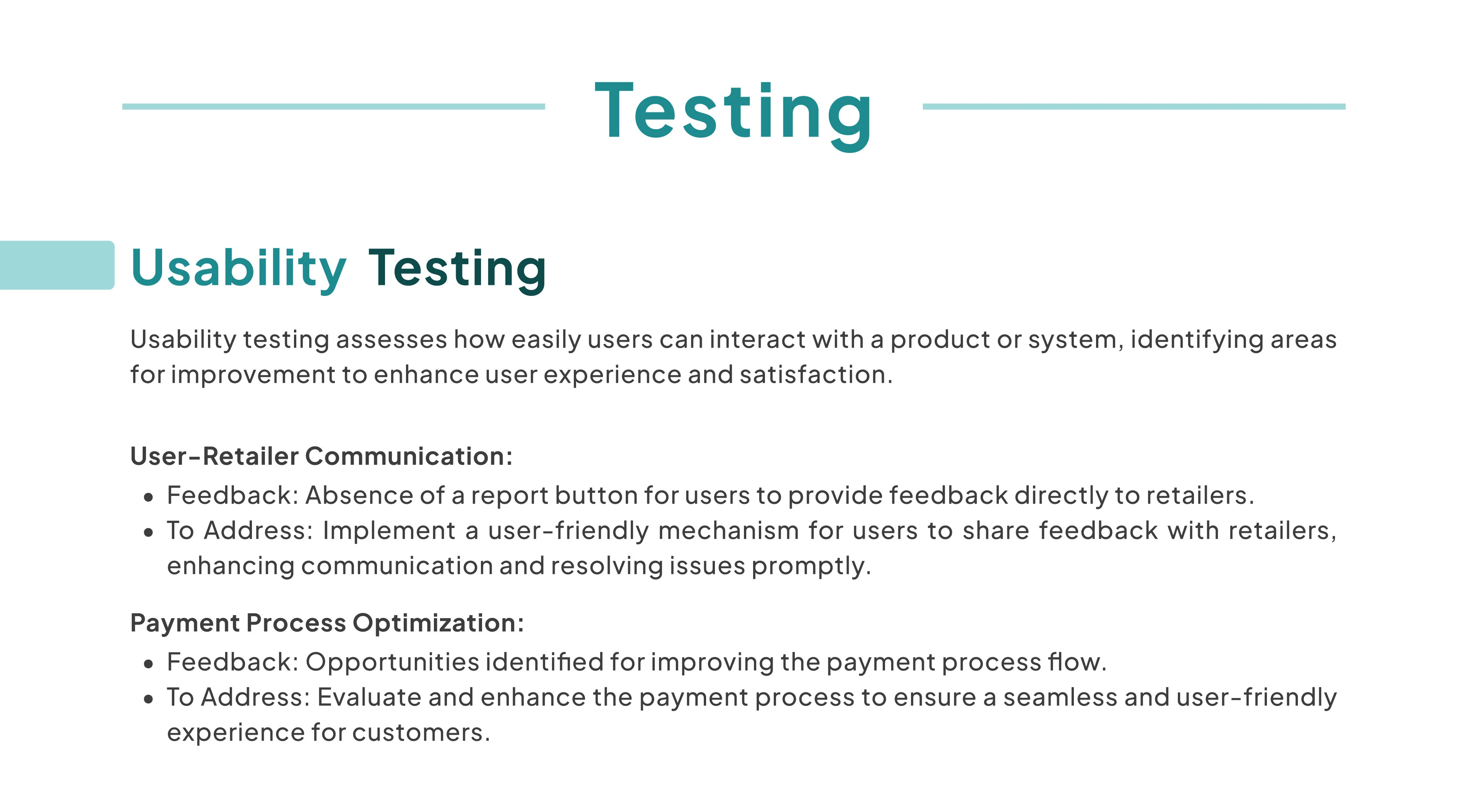 Testing

Usability Testing

Usability testing assesses how easily users can interact with a product or system, identifying areas for improvement to enhance user experience and satisfaction.

User-Retailer Communication:

- Feedback: Absence of a report button for users to provide feedback directly to retailers.
- To Address: Implement a user-friendly mechanism for users to share feedback with retailers, enhancing communication and resolving issues promptly.

Payment Process Optimization:

- Feedback: Opportunities identified for improving the payment process flow.
- To Address: Evaluate and enhance the payment process to ensure a seamless and user-friendly experience for customers.